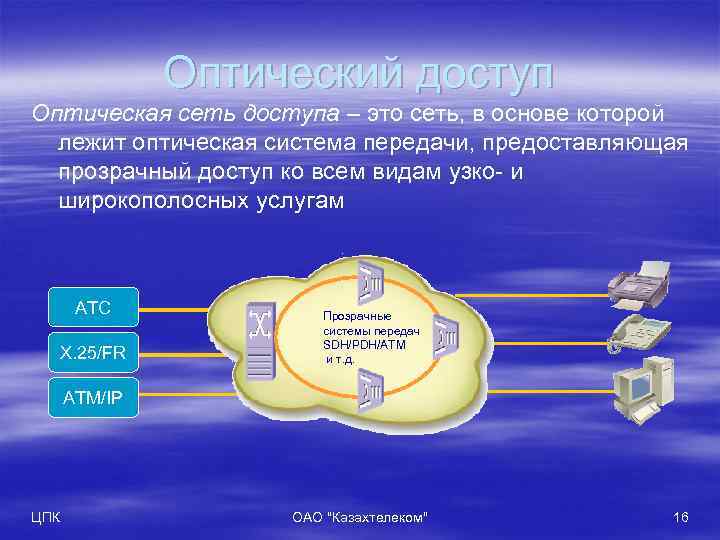 Оптический доступ

Оптическая сеть доступа – это сеть, в основе которой лежит оптическая система передачи, предоставляющая прозрачный доступ ко всем видам узко- и широкополосных услугам

АТС

X.25/FR

ATM/IP

Прозрачные системы передач SDH/PDH/ATM и т.д.

ЦПК

ОАО "Казахтелеком"

16